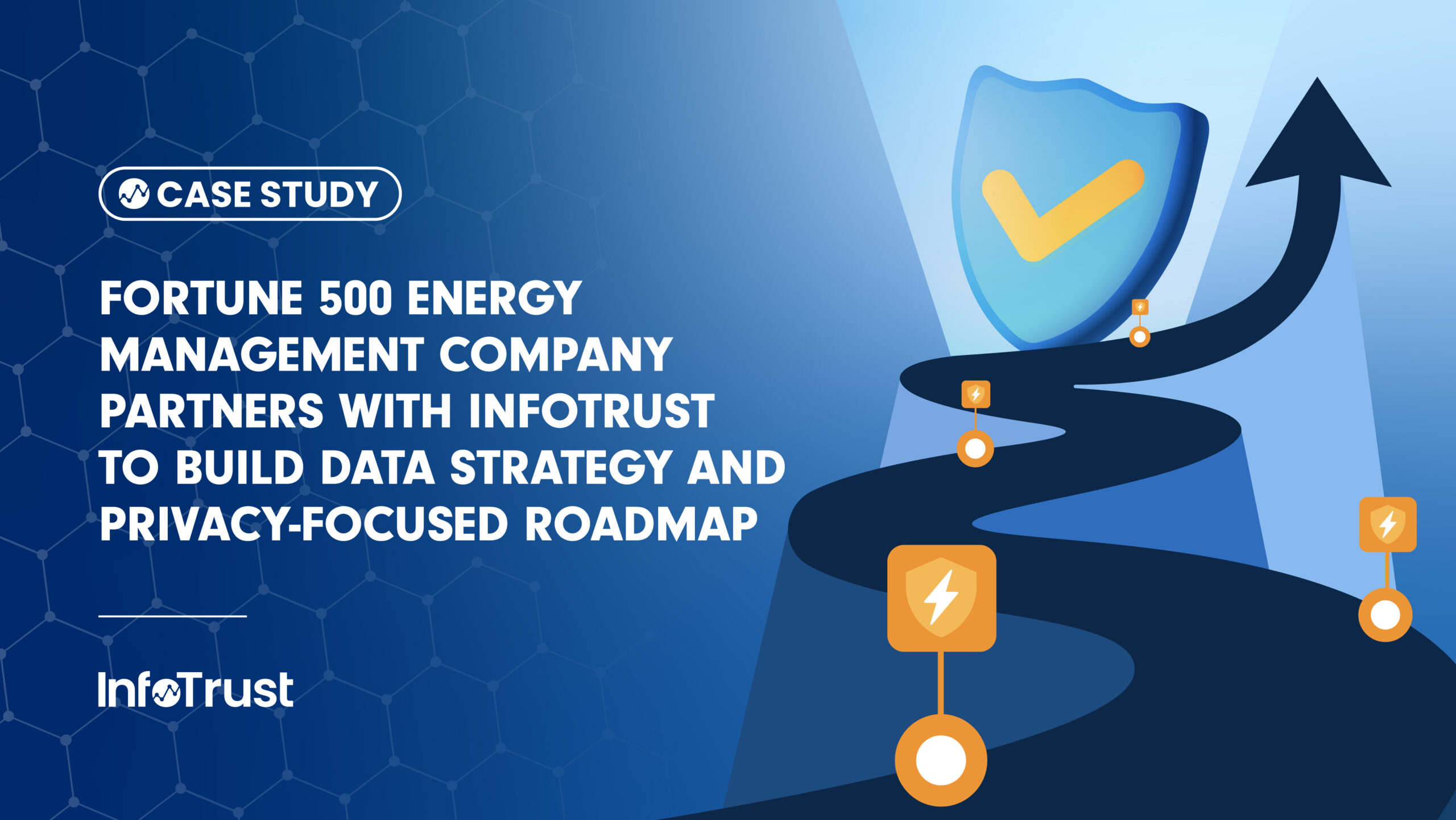 CASE STUDY

FORTUNE 500 ENERGY MANAGEMENT COMPANY PARTNERS WITH INFOTRUST TO BUILD DATA STRATEGY AND PRIVACY-FOCUSED ROADMAP

InfoTrust